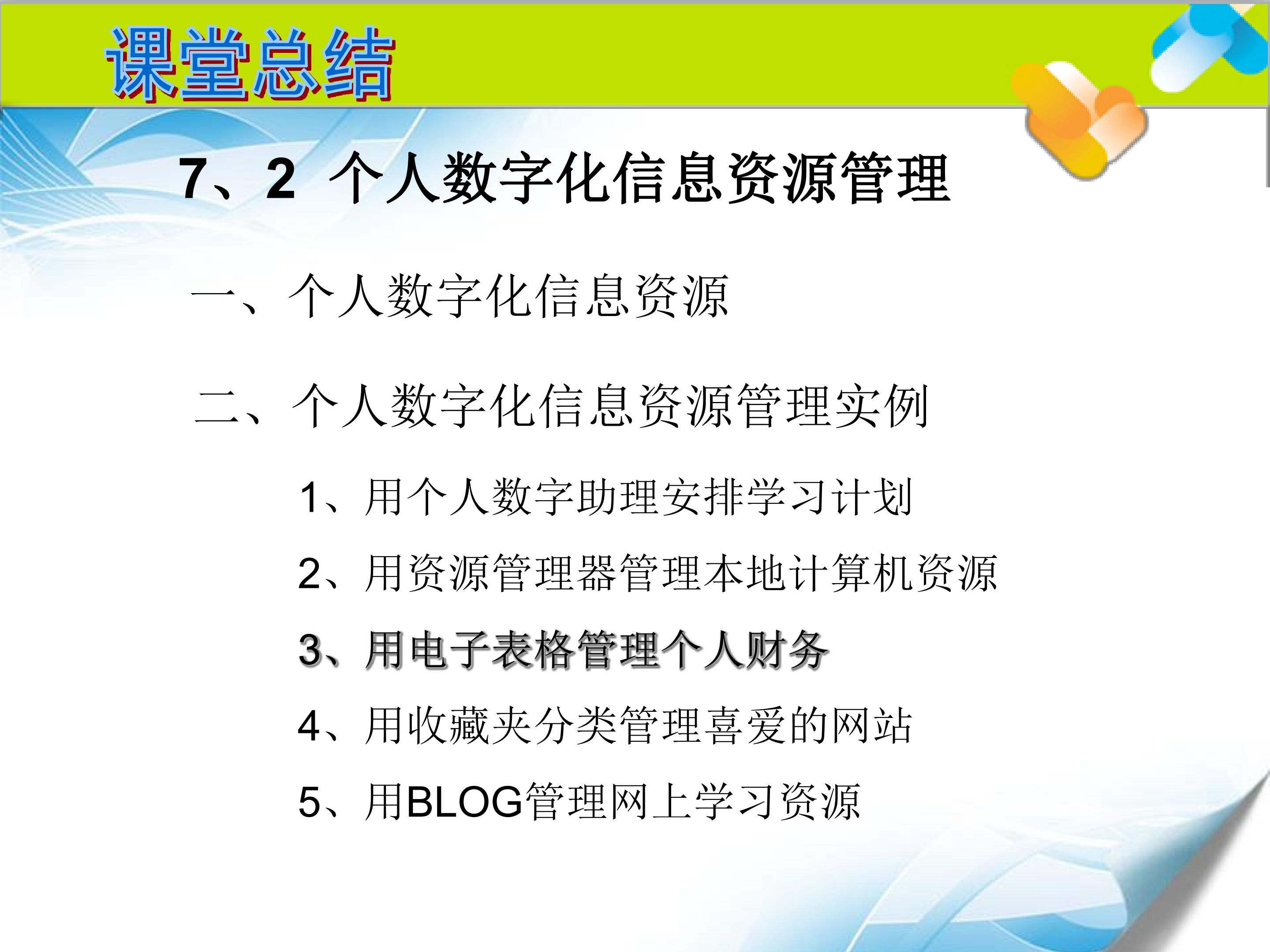 课堂总结

7、2 个人数字化信息资源管理

一、个人数字化信息资源

二、个人数字化信息资源管理实例

1、用个人数字助理安排学习计划

2、用资源管理器管理本地计算机资源

3、用电子表格管理个人财务

4、用收藏夹分类管理喜爱的网站

5、用BLOG管理网上学习资源